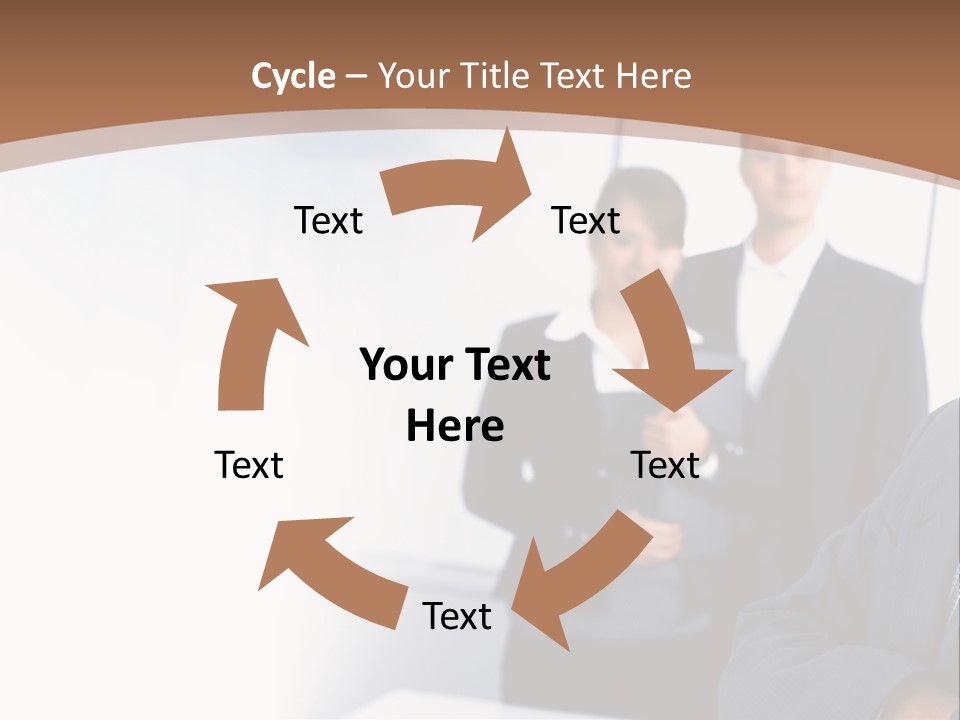 Cycle – Your Title Text Here

Text

Text

Your Text Here

Text

Text

Text